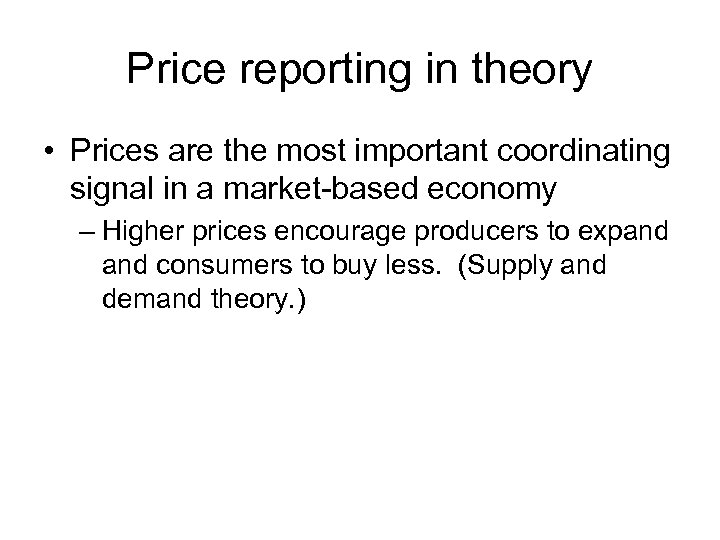 Price reporting in theory

• Prices are the most important coordinating signal in a market-based economy

– Higher prices encourage producers to expand and consumers to buy less. (Supply and demand theory.)